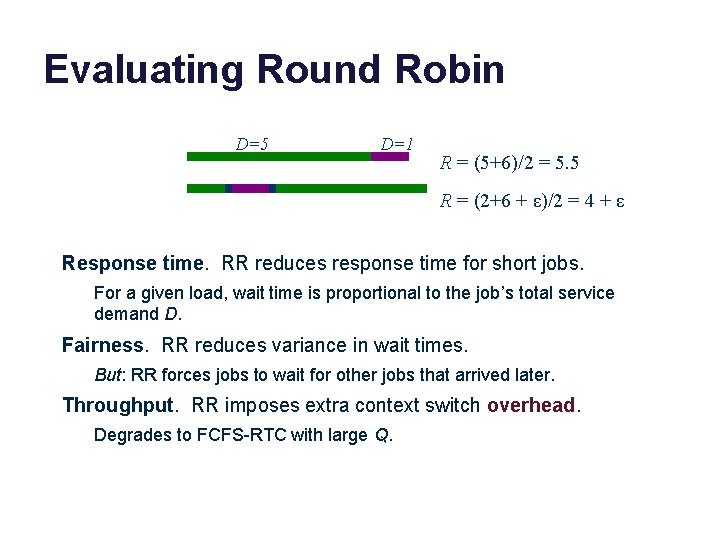 Evaluating Round Robin

$D=5$ $D=1$

$R = (5+6)/2 = 5.5$

$R = (2+6 + \varepsilon)/2 = 4 + \varepsilon$

Response time. RR reduces response time for short jobs.

For a given load, wait time is proportional to the job's total service demand $D$.

Fairness. RR reduces variance in wait times.

But: RR forces jobs to wait for other jobs that arrived later.

Throughput. RR imposes extra context switch overhead.

Degrades to FCFS-RTC with large $Q$.